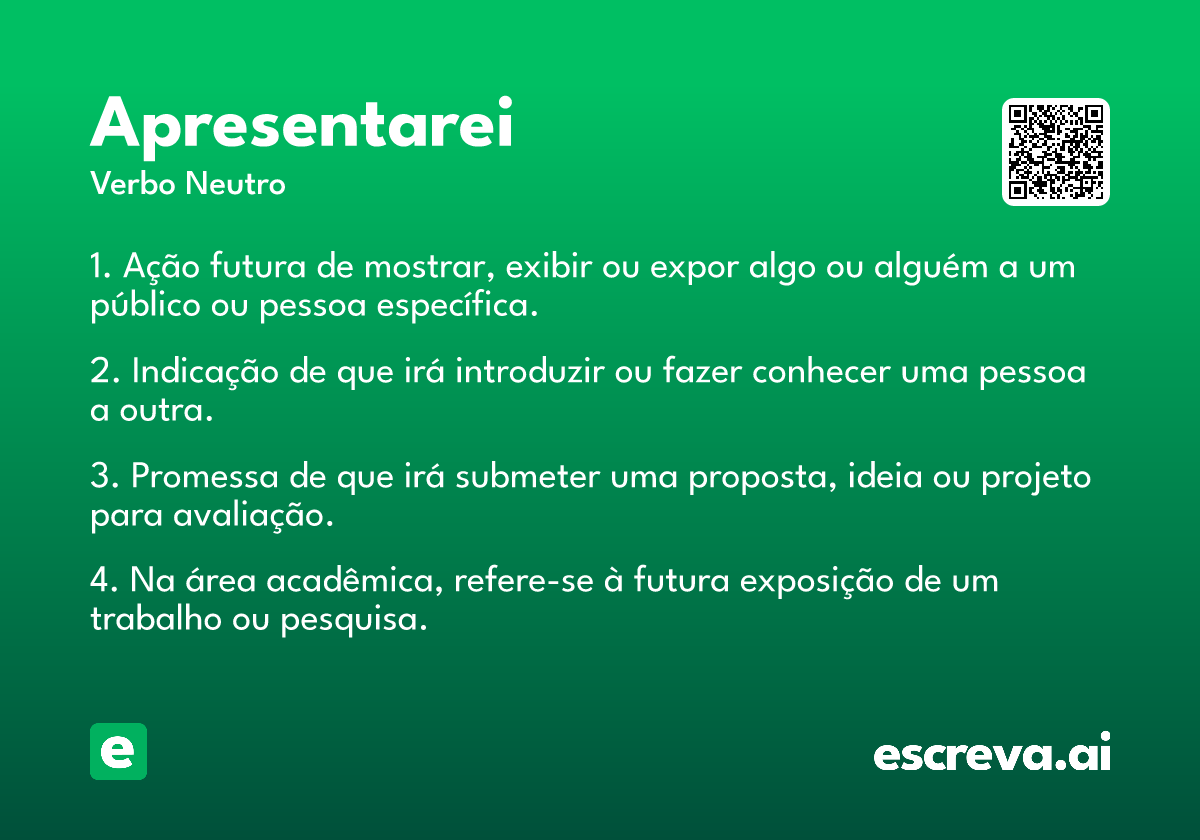 Apresentarei
Verbo Neutro

1. Ação futura de mostrar, exibir ou expor algo ou alguém a um público ou pessoa específica.

2. Indicação de que irá introduzir ou fazer conhecer uma pessoa a outra.

3. Promessa de que irá submeter uma proposta, ideia ou projeto para avaliação.

4. Na área acadêmica, refere-se à futura exposição de um trabalho ou pesquisa.

e

escreva.ai